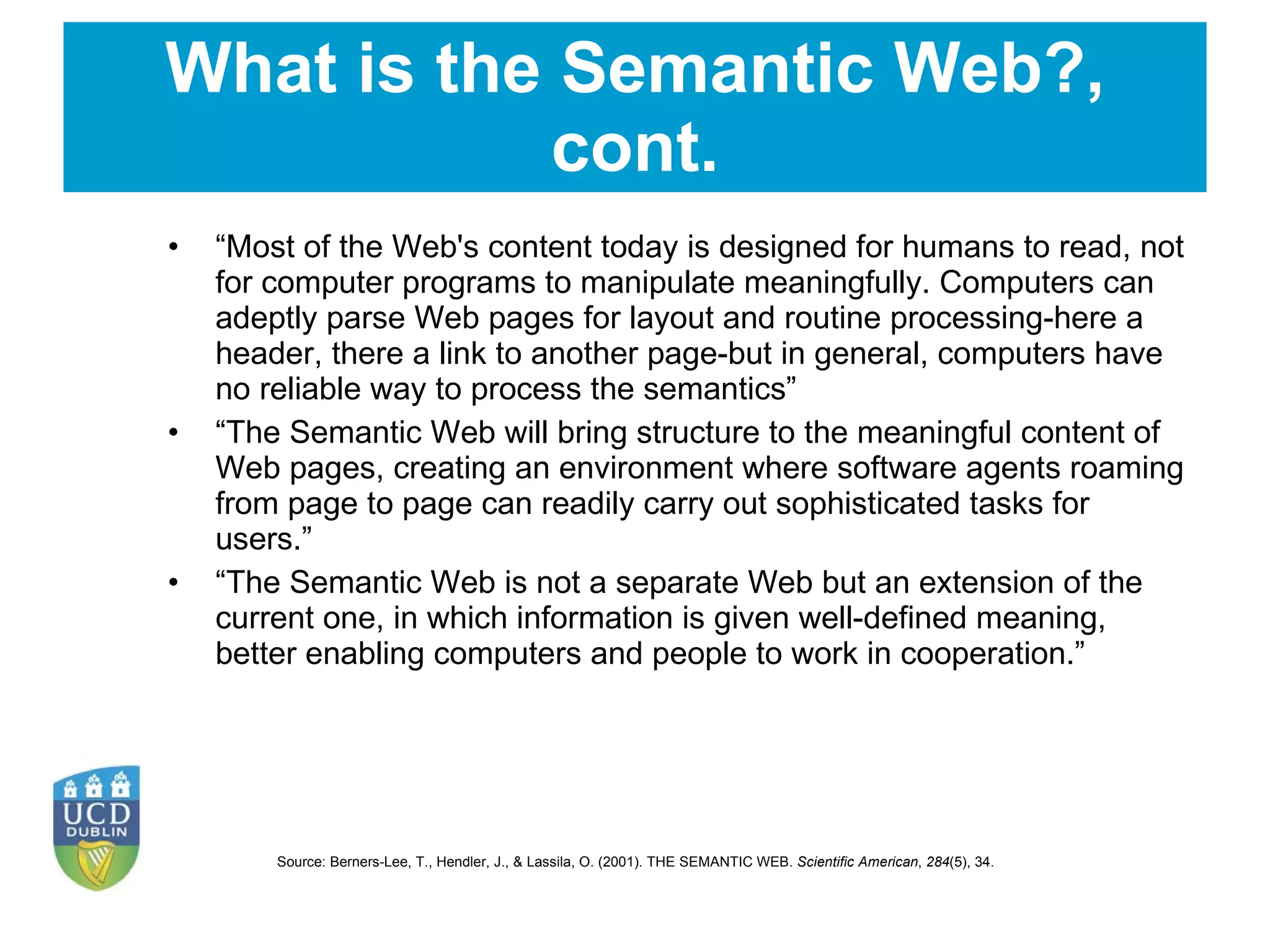 What is the Semantic Web?, cont.

• “Most of the Web's content today is designed for humans to read, not for computer programs to manipulate meaningfully. Computers can adeptly parse Web pages for layout and routine processing-here a header, there a link to another page-but in general, computers have no reliable way to process the semantics”

• “The Semantic Web will bring structure to the meaningful content of Web pages, creating an environment where software agents roaming from page to page can readily carry out sophisticated tasks for users.”

• “The Semantic Web is not a separate Web but an extension of the current one, in which information is given well-defined meaning, better enabling computers and people to work in cooperation.”

UCD DUBLIN

Source: Berners-Lee, T., Hendler, J., & Lassila, O. (2001). THE SEMANTIC WEB. Scientific American, 284(5), 34.